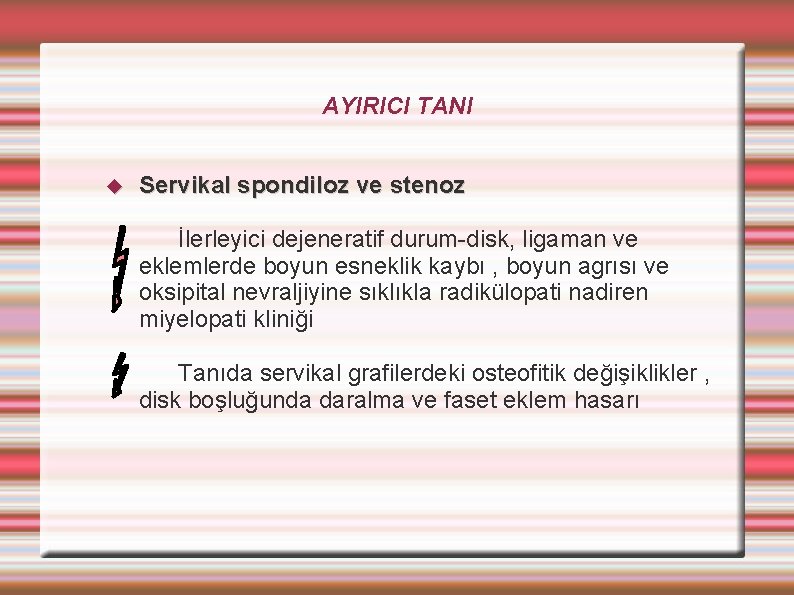 AYIRICI TANI

Servikal spondiloz ve stenoz

İlerleyici dejeneratif durum-disk, ligaman ve eklemlerde boyun esneklik kaybı , boyun agrısı ve oksipital nevraljiyine sıklıkla radikülopati nadiren miyelopati kliniği

Tanıda servikal grafilerdeki osteofitik değişiklikler , disk boşluğunda daralma ve faset eklem hasarı